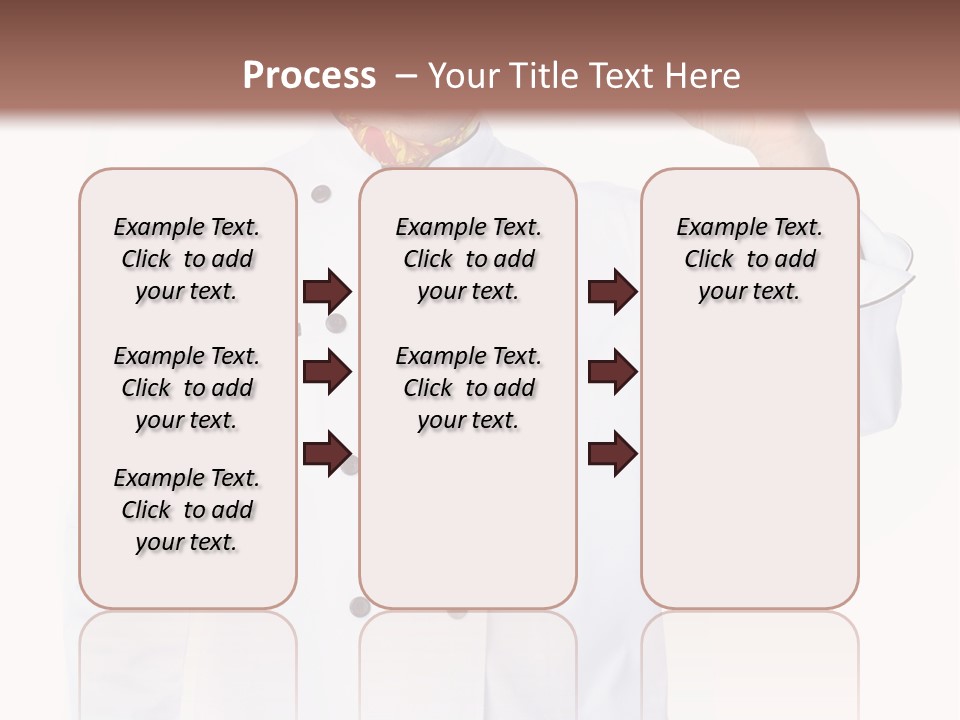 Process – Your Title Text Here

Example Text. Click to add your text.

Example Text. Click to add your text.

Example Text. Click to add your text.

Example Text. Click to add your text.

Example Text. Click to add your text.

Example Text. Click to add your text.